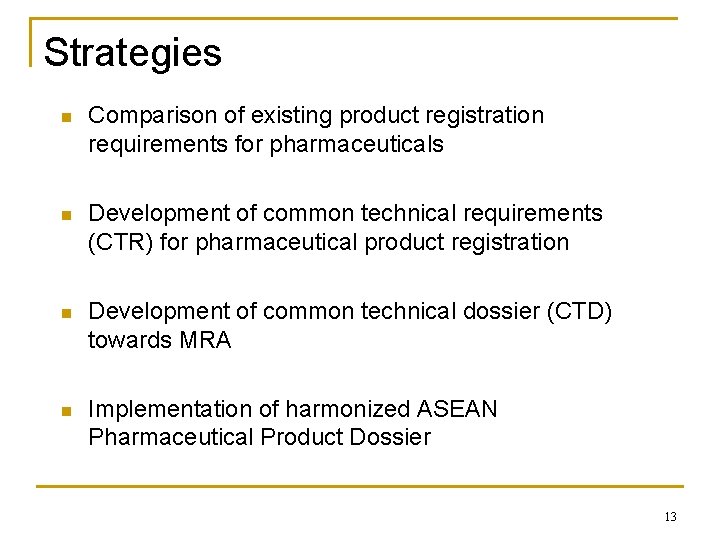 Strategies

- Comparison of existing product registration requirements for pharmaceuticals

- Development of common technical requirements (CTR) for pharmaceutical product registration

- Development of common technical dossier (CTD) towards MRA

- Implementation of harmonized ASEAN Pharmaceutical Product Dossier

13